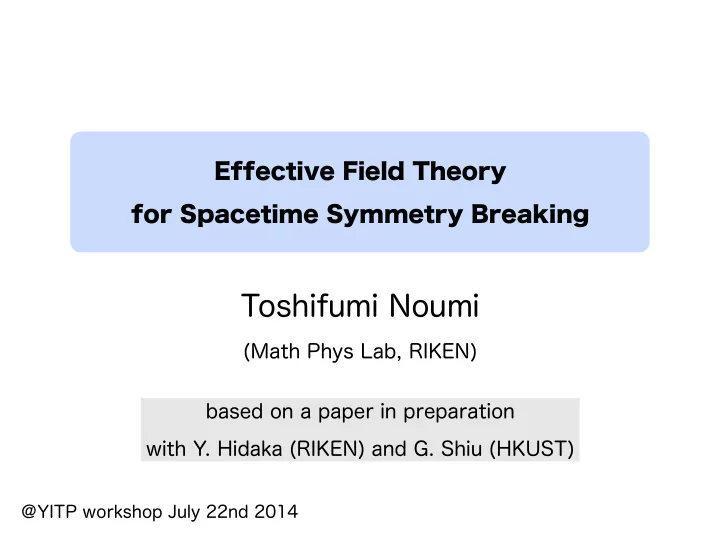 Effective Field Theory
for Spacetime Symmetry Breaking

Toshifumi Noumi

(Math Phys Lab, RIKEN)

based on a paper in preparation
with Y. Hidaka (RIKEN) and G. Shiu (HKUST)

@YITP workshop July 22nd 2014